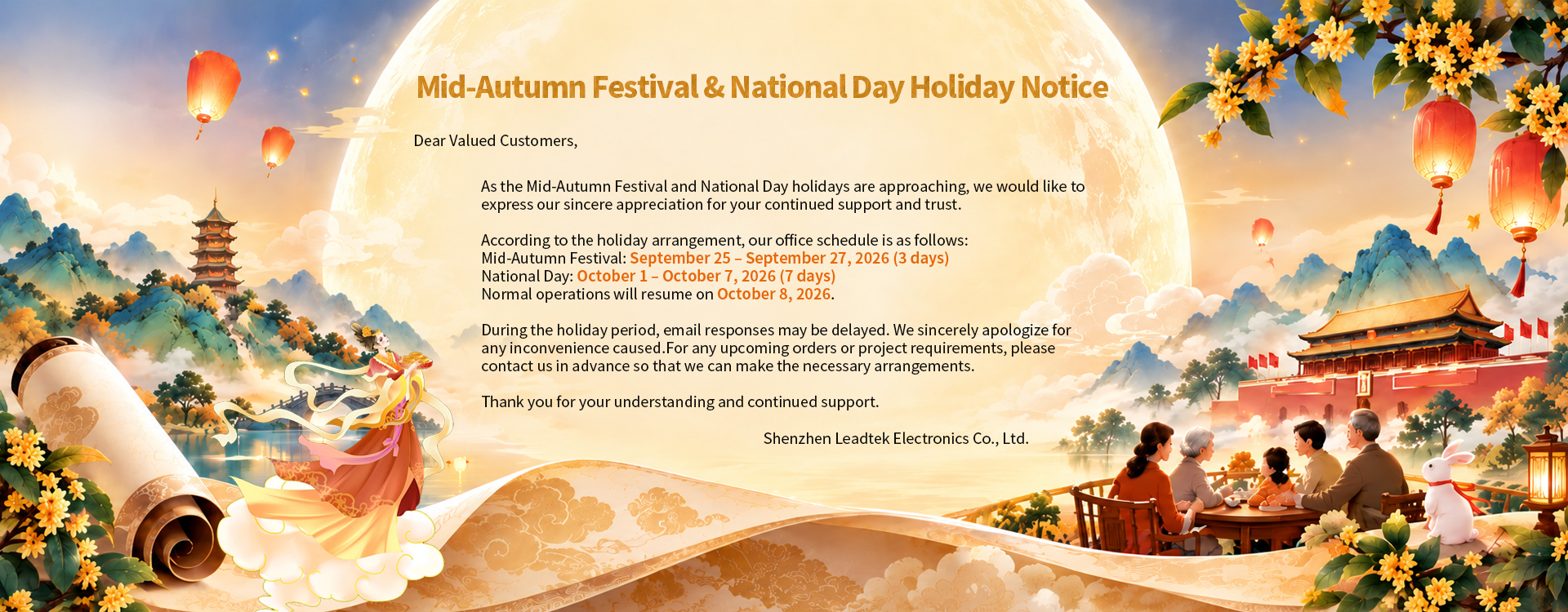 Mid-Autumn Festival & National Day Holiday Notice

Dear Valued Customers,

As the Mid-Autumn Festival and National Day holidays are approaching, we would like to express our sincere appreciation for your continued support and trust.

According to the holiday arrangement, our office schedule is as follows:
Mid-Autumn Festival: September 25 – September 27, 2026 (3 days)
National Day: October 1 – October 7, 2026 (7 days)
Normal operations will resume on October 8, 2026.

During the holiday period, email responses may be delayed. We sincerely apologize for any inconvenience caused.For any upcoming orders or project requirements, please contact us in advance so that we can make the necessary arrangements.

Thank you for your understanding and continued support.

Shenzhen Leadtek Electronics Co., Ltd.